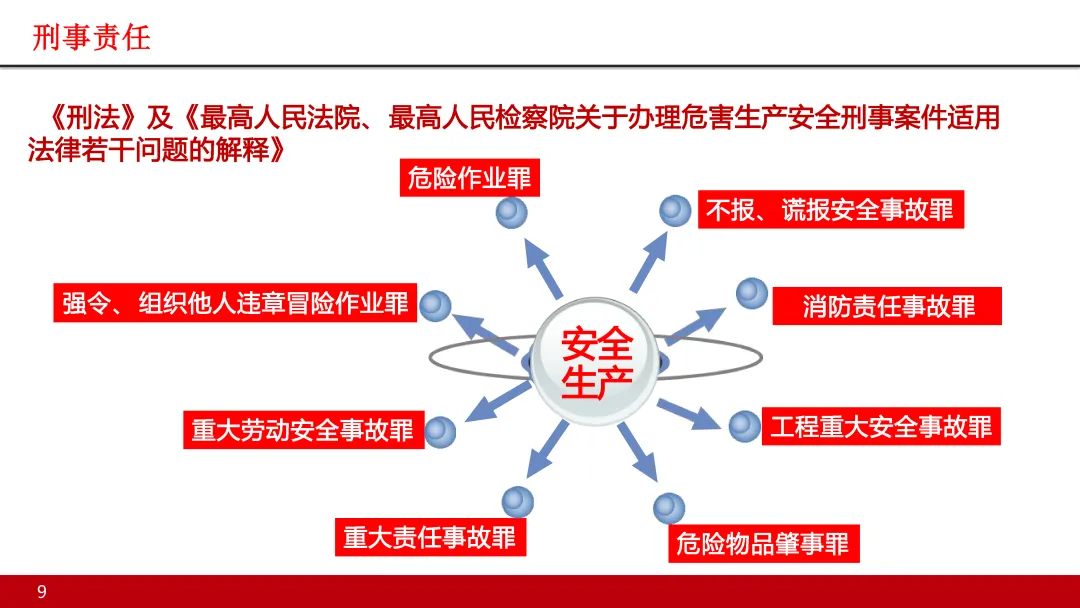 刑事责任

《刑法》及《最高人民法院、最高人民检察院关于办理危害生产安全刑事案件适用法律若干问题的解释》

危险作业罪

不报、谎报安全事故罪

强令、组织他人违章冒险作业罪

消防责任事故罪

安全生产

重大劳动安全事故罪

工程重大安全事故罪

重大责任事故罪

危险物品肇事罪

9